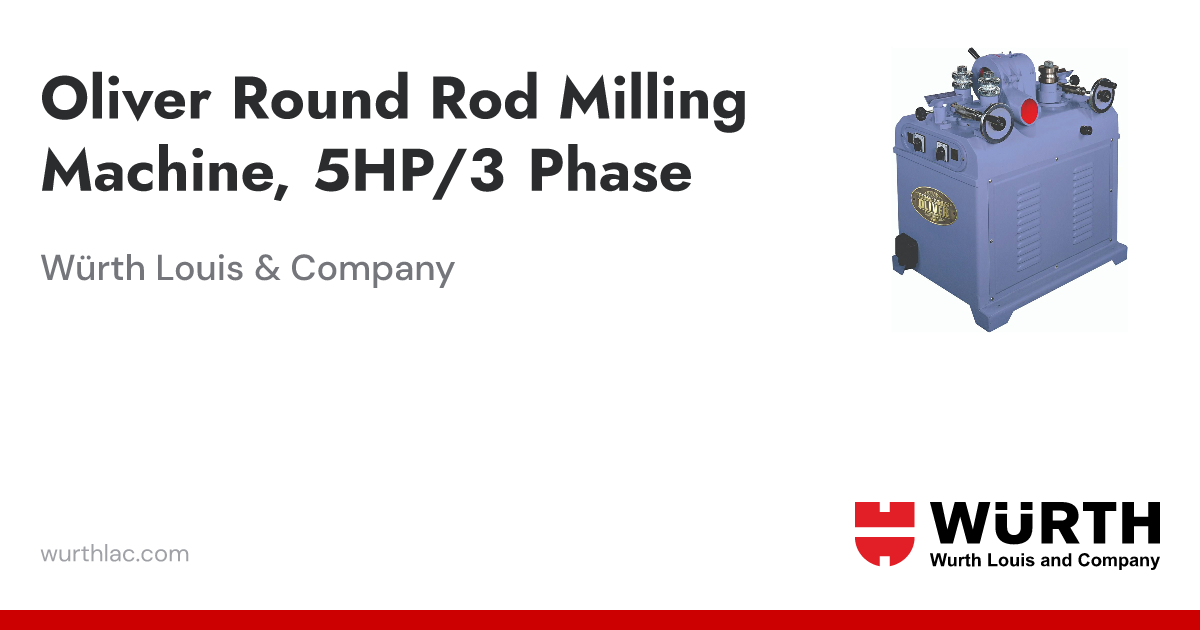 Oliver Round Rod Milling Machine, 5HP/3 Phase

Würth Louis & Company

OLIVER

wurthlac.com

WÜRTH
Wurth Louis and Company